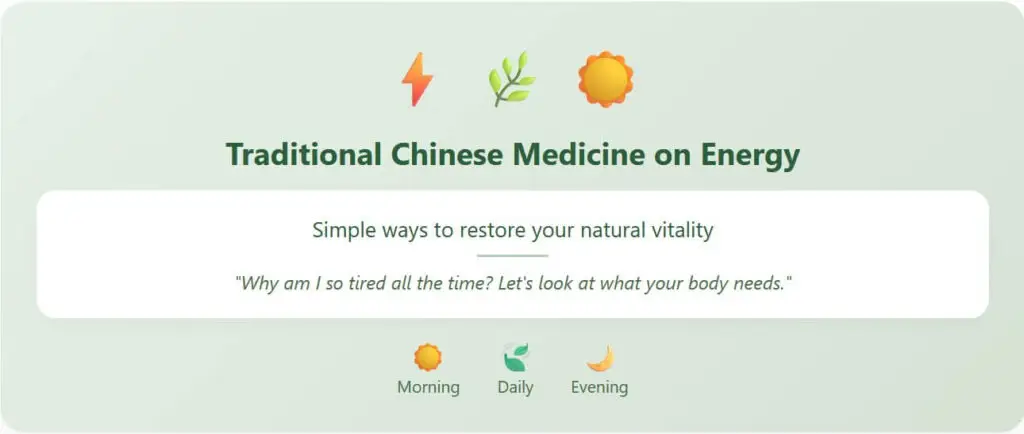 Traditional Chinese Medicine on Energy

Simple ways to restore your natural vitality

"Why am I so tired all the time? Let's look at what your body needs."

Morning Daily Evening